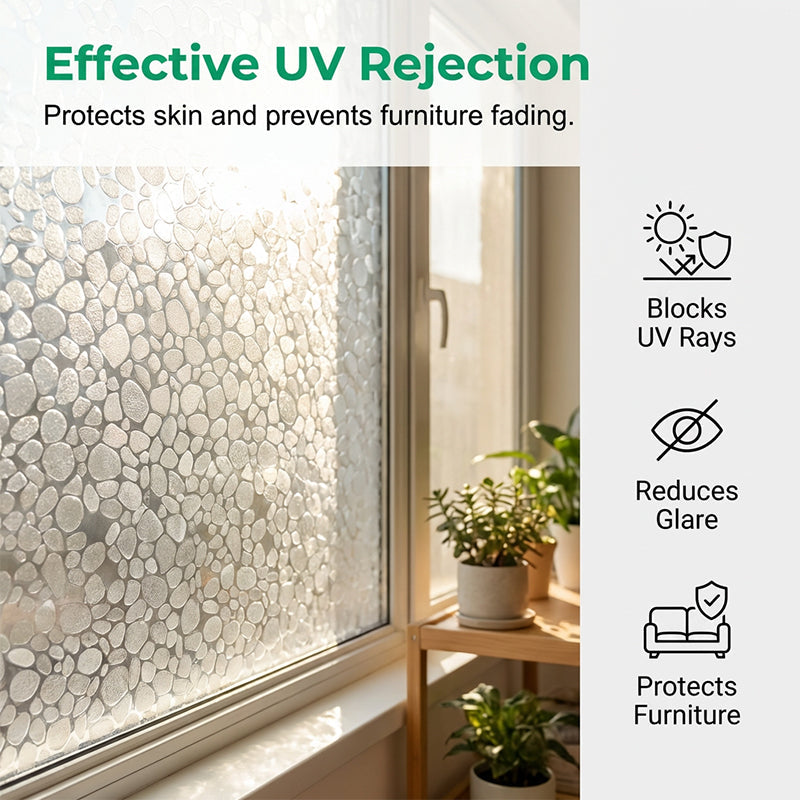 Effective UV Rejection

Protects skin and prevents furniture fading.

Blocks UV Rays

Reduces Glare

Protects Furniture